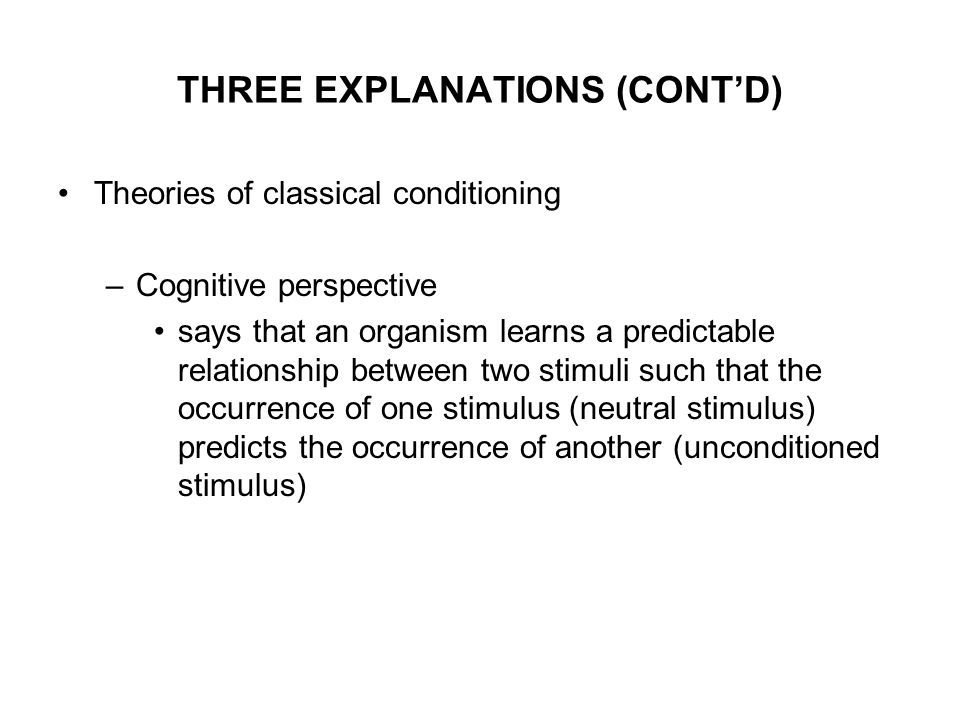 THREE EXPLANATIONS (CONT’D)

• Theories of classical conditioning

– Cognitive perspective

• says that an organism learns a predictable relationship between two stimuli such that the occurrence of one stimulus (neutral stimulus) predicts the occurrence of another (unconditioned stimulus)